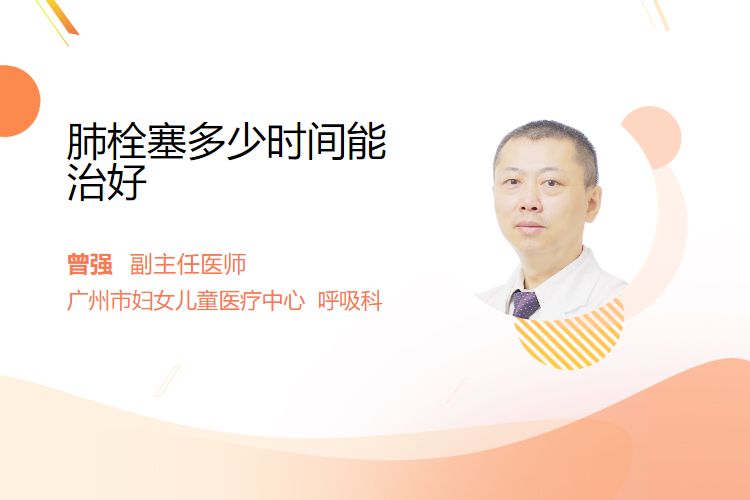 肺栓塞多少时间能治好

曾强 副主任医师

广州市妇女儿童医疗中心 呼吸科